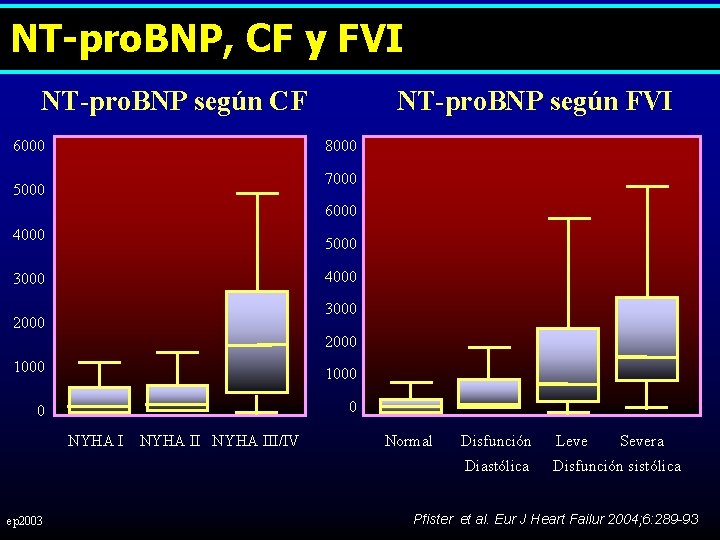 NT-proBNP, CF y FVI

NT-proBNP según CF

6000
5000
4000
3000
2000
1000
0

NYHA I NYHA II NYHA III/IV

NT-proBNP según FVI

8000
7000
6000
5000
4000
3000
2000
1000
0

Normal Disfunción Diastólica Leve Severa Disfunción sistólica

ep2003

Pfister et al. Eur J Heart Failur 2004;6:289-93